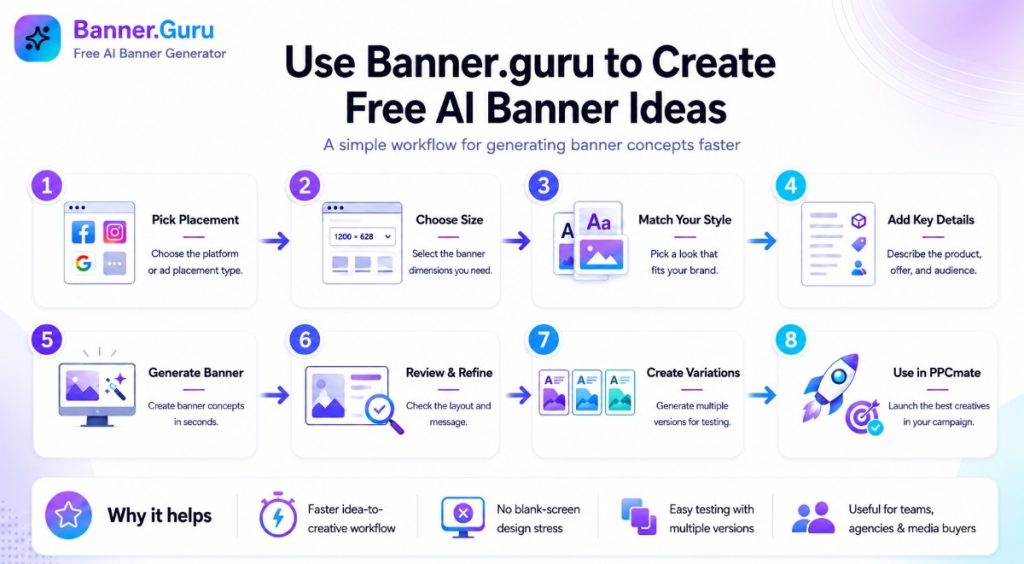 Banner.Guru
Free AI Banner Generator

Use Banner.guru to Create Free AI Banner Ideas

A simple workflow for generating banner concepts faster

1
Pick Placement
Choose the platform or ad placement type.

2
1200 × 628
Choose Size
Select the banner dimensions you need.

3
A Aa
Match Your Style
Pick a look that fits your brand.

4
Add Key Details
Describe the product, offer, and audience.

5
Generate Banner
Create banner concepts in seconds.

6
Review & Refine
Check the layout and message.

7
A A A
Create Variations
Generate multiple versions for testing.

8
Use in PPCmate
Launch the best creatives in your campaign.

Why it helps

Faster idea-to-creative workflow

No blank-screen design stress

Easy testing with multiple versions

Useful for teams, agencies & media buyers